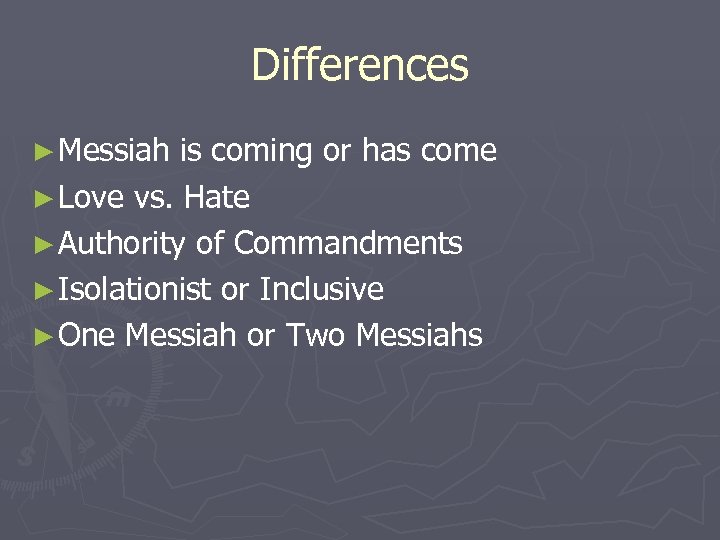 Differences

►Messiah is coming or has come
►Love vs. Hate
►Authority of Commandments
►Isolationist or Inclusive
►One Messiah or Two Messiahs